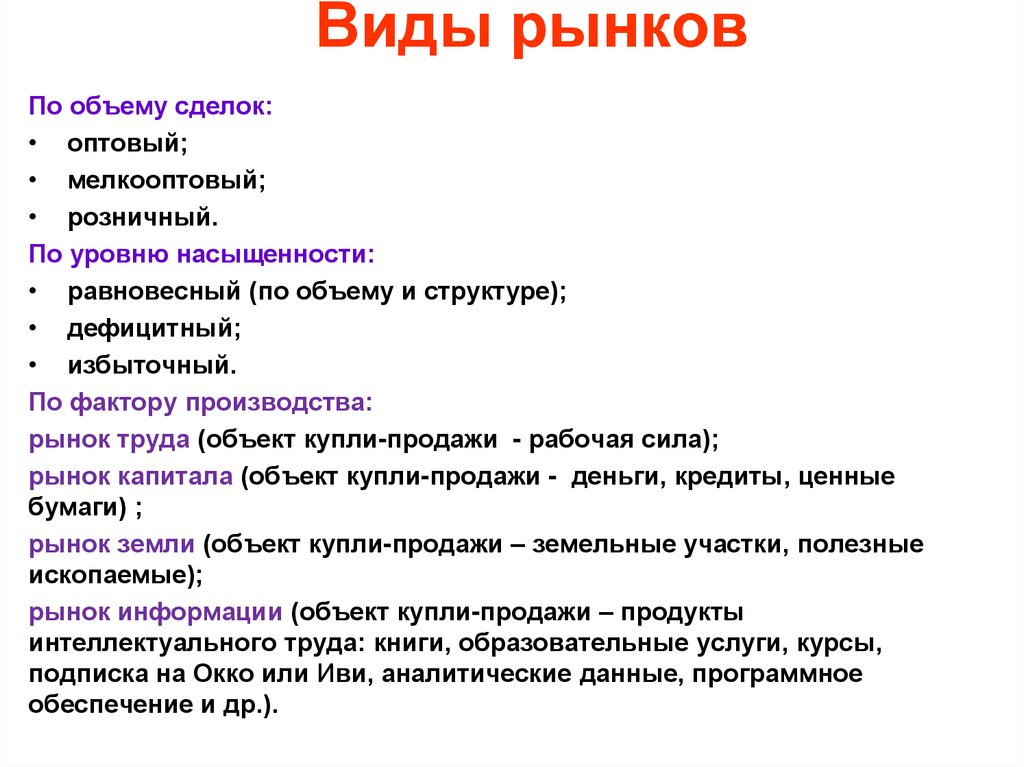 Виды рынков

По объему сделок:
• оптовый;
• мелкооптовый;
• розничный.

По уровню насыщенности:
• равновесный (по объему и структуре);
• дефицитный;
• избыточный.

По фактору производства:

рынок труда (объект купли-продажи - рабочая сила);

рынок капитала (объект купли-продажи - деньги, кредиты, ценные бумаги) ;

рынок земли (объект купли-продажи – земельные участки, полезные ископаемые);

рынок информации (объект купли-продажи – продукты интеллектуального труда: книги, образовательные услуги, курсы, подписка на Окко или Иви, аналитические данные, программное обеспечение и др.).